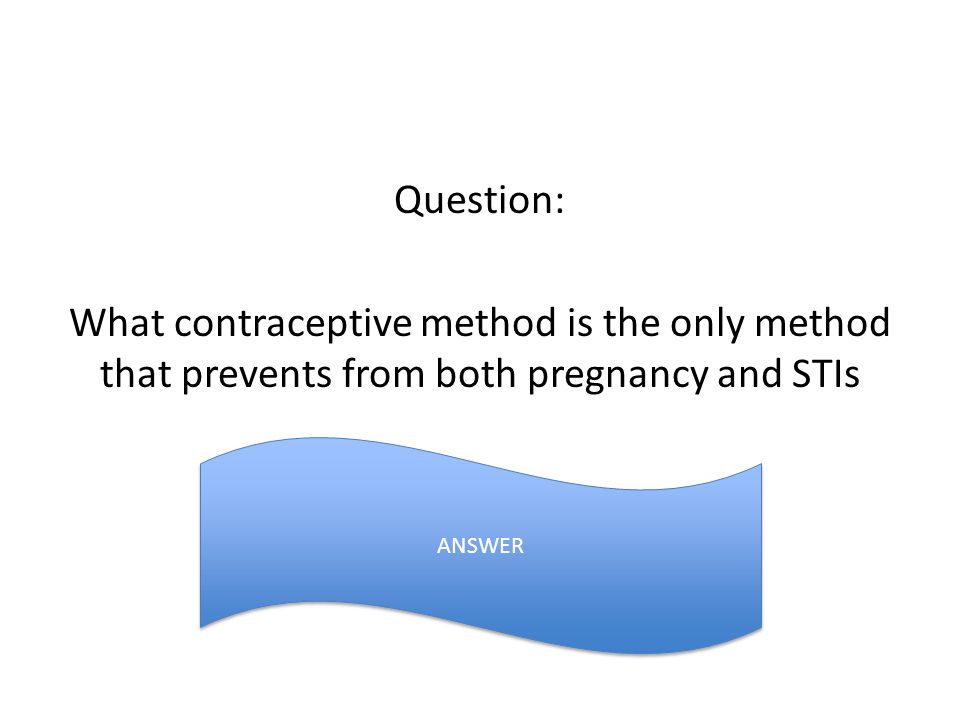 Question:

What contraceptive method is the only method that prevents from both pregnancy and STIs

ANSWER